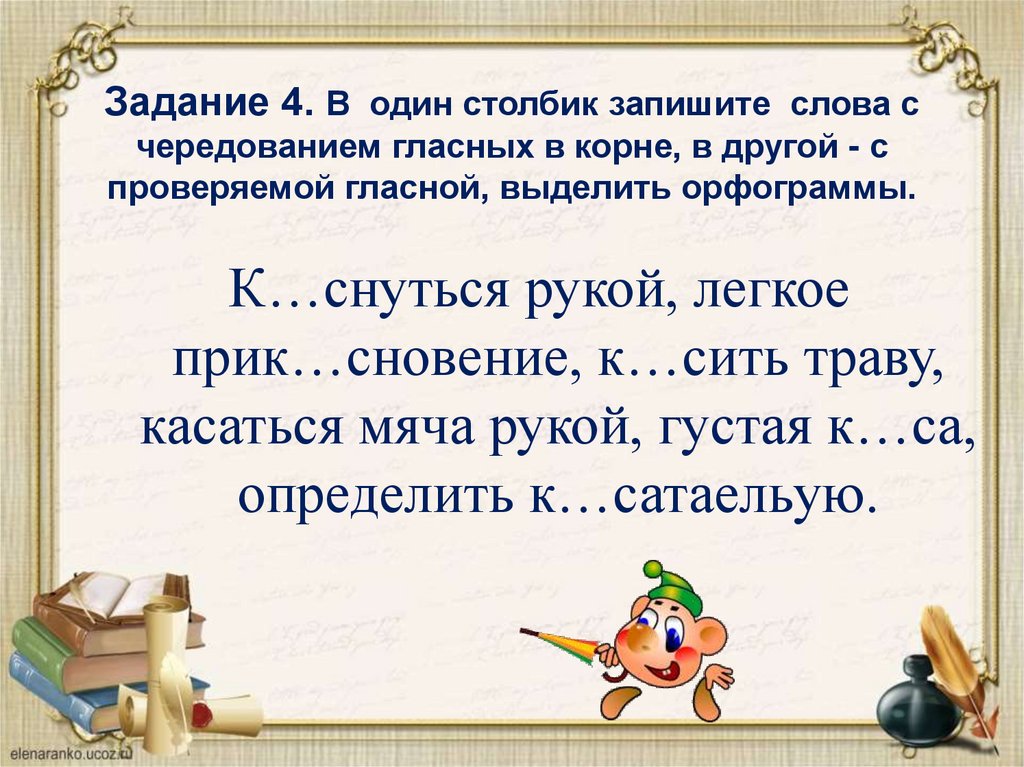 Задание 4. В один столбик запишите слова с чередованием гласных в корне, в другой - с проверяемой гласной, выделить орфограммы.

К…снуться рукой, легкое прик…сновение, к…сить траву, касаться мяча рукой, густая к…са, определить к…сатаельую.

elenaranko.ucoz.ru